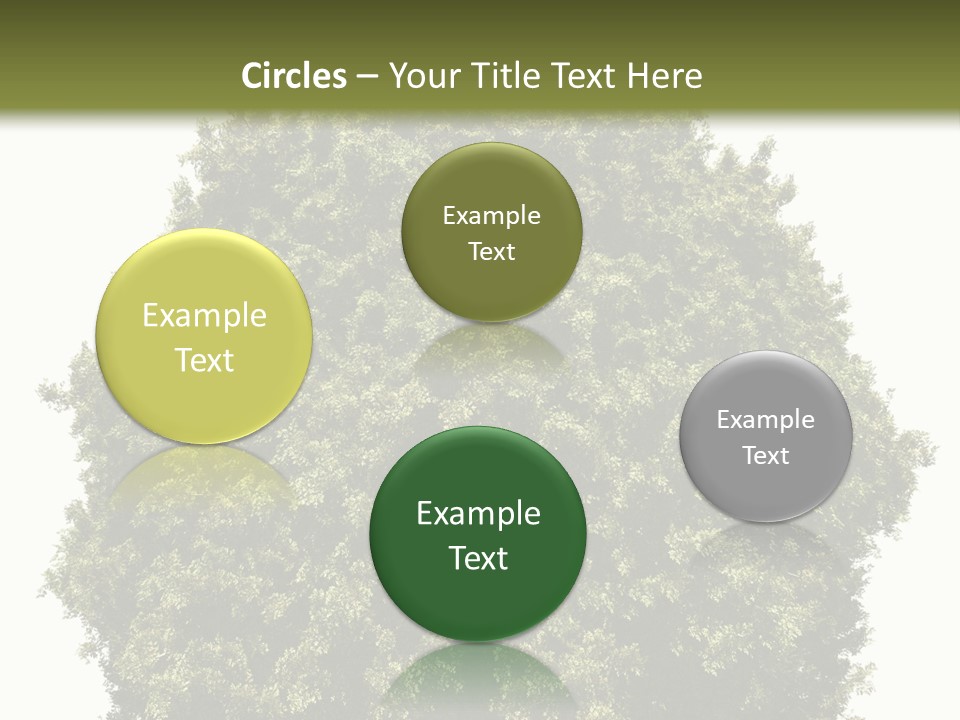 Circles – Your Title Text Here

Example Text

Example Text

Example Text

Example Text